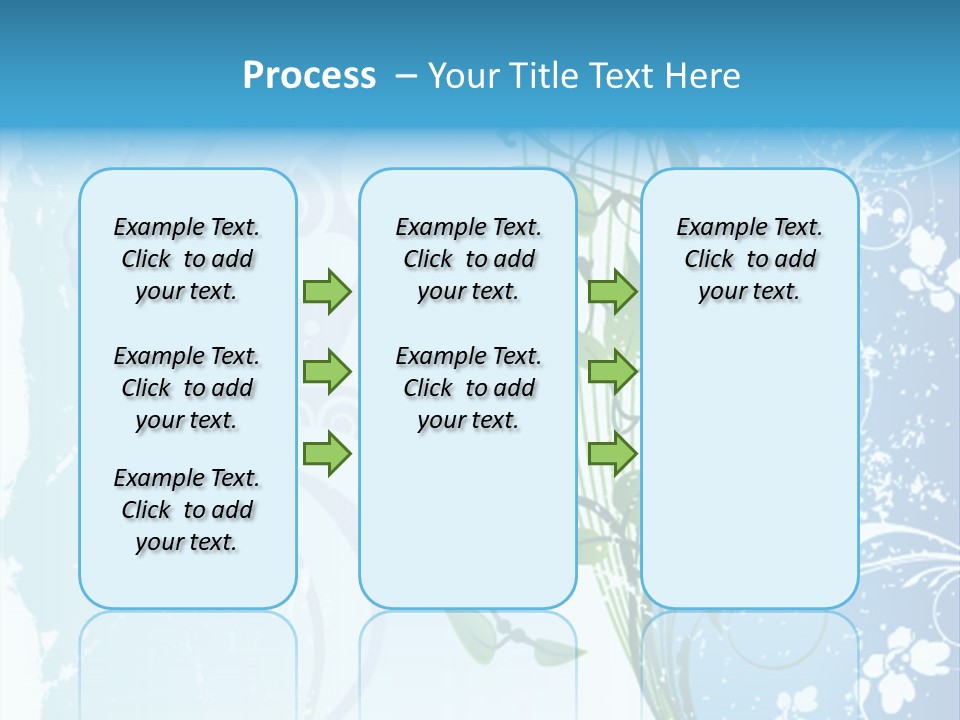 Process – Your Title Text Here

Example Text. Click to add your text.

Example Text. Click to add your text.

Example Text. Click to add your text.

Example Text. Click to add your text.

Example Text. Click to add your text.

Example Text. Click to add your text.